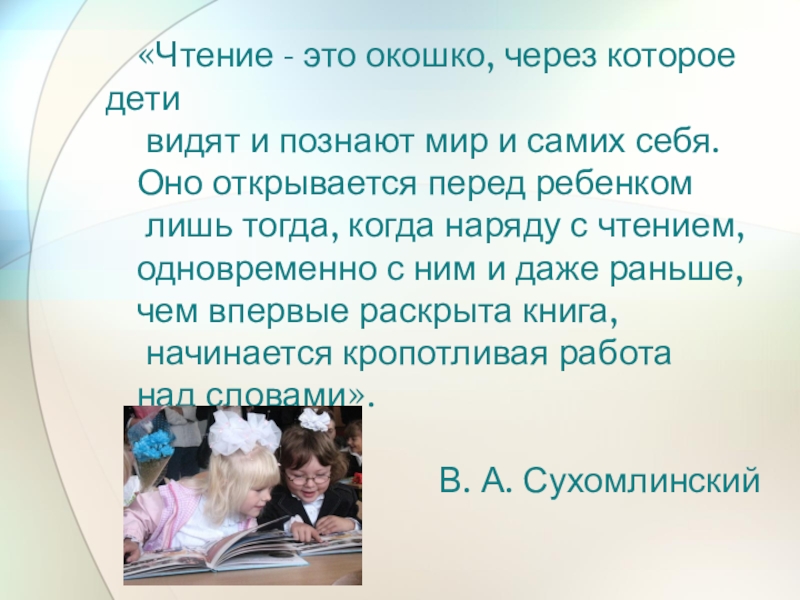 «Чтение - это окошко, через которое дети
видят и познают мир и самих себя.
Оно открывается перед ребенком
лишь тогда, когда наряду с чтением,
одновременно с ним и даже раньше,
чем впервые раскрыта книга,
начинается кропотливая работа
над словами».

В. А. Сухомлинский